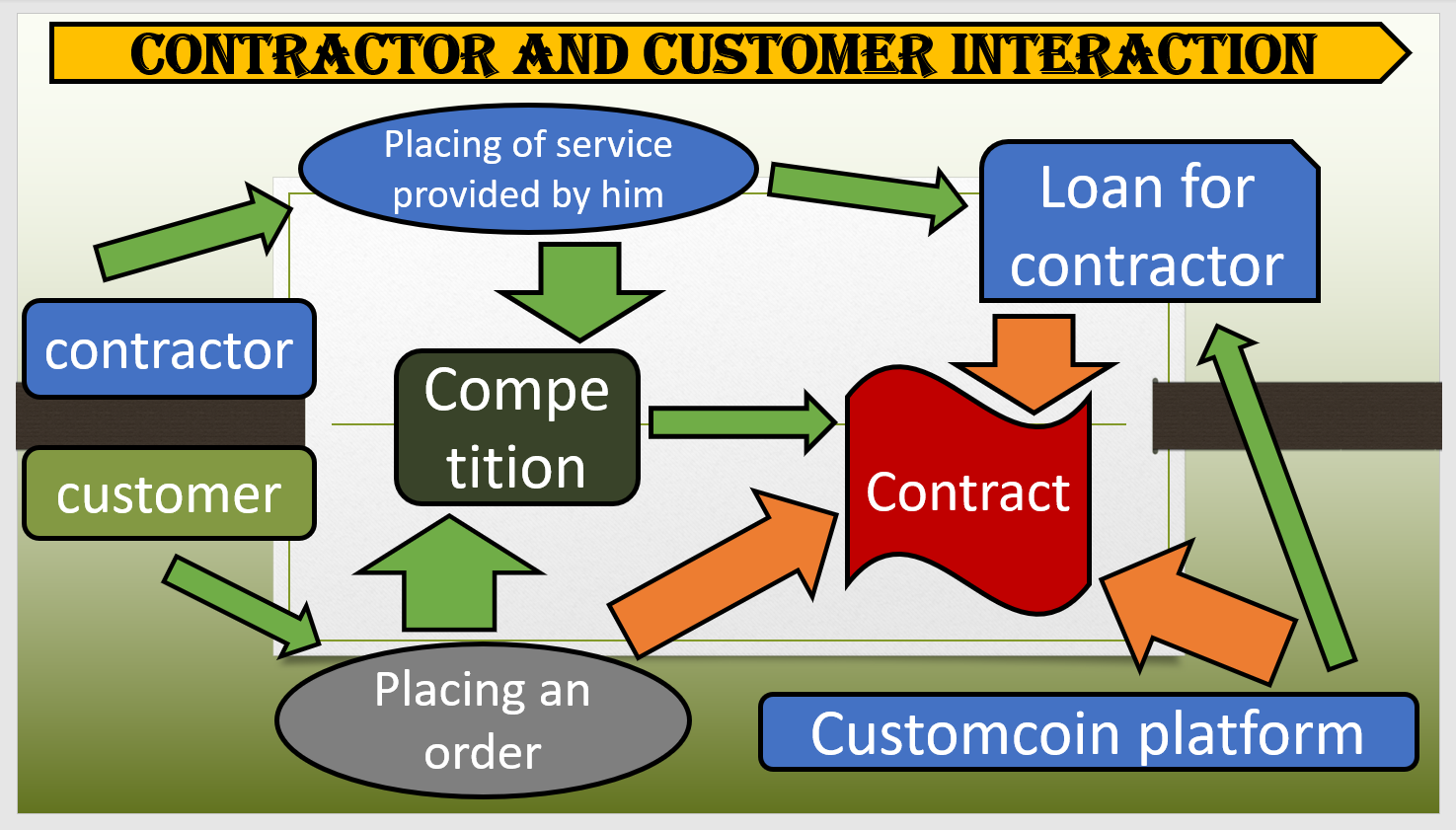 CONTRACTOR AND CUSTOMER INTERACTION

Placing of service provided by him

Loan for contractor

contractor

customer

Compe tition

Contract

Placing an order

Customcoin platform